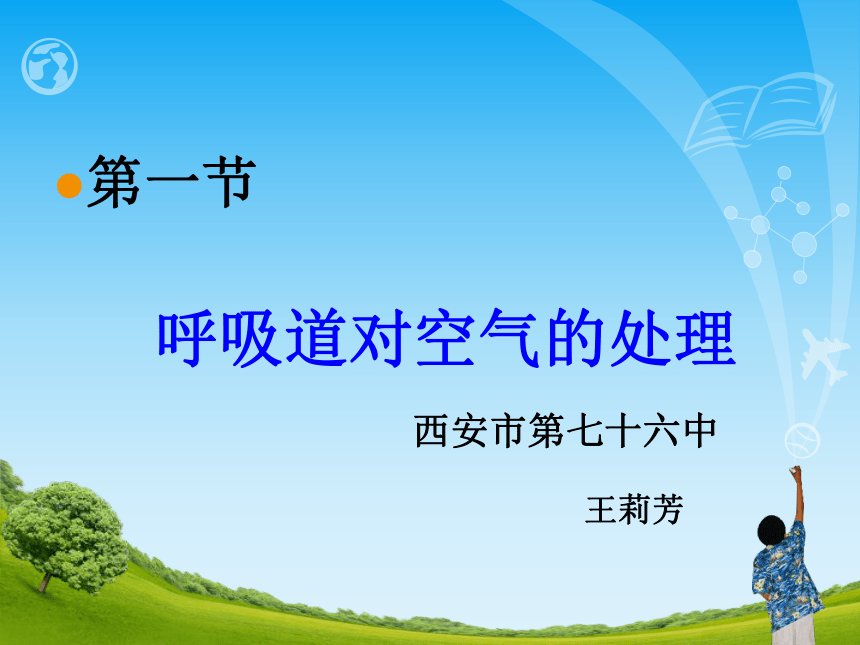 第一节

呼吸道对空气的处理

西安市第七十六中

王莉芳